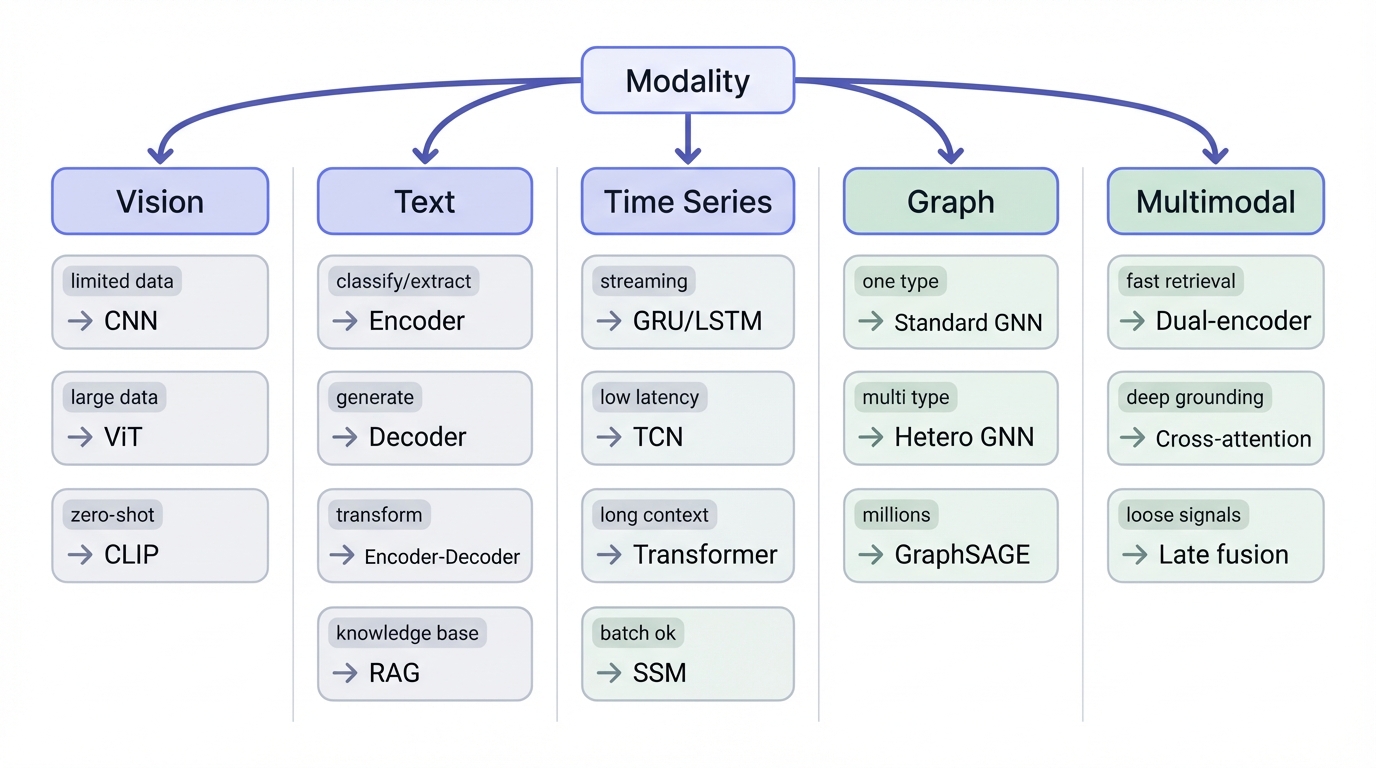 Modality

Vision

limited data
→ CNN

large data
→ ViT

zero-shot
→ CLIP

Text

classify/extract
→ Encoder

generate
→ Decoder

transform
→ Encoder-Decoder

knowledge base
→ RAG

Time Series

streaming
→ GRU/LSTM

low latency
→ TCN

long context
→ Transformer

batch ok
→ SSM

Graph

one type
→ Standard GNN

multi type
→ Hetero GNN

millions
→ GraphSAGE

Multimodal

fast retrieval
→ Dual-encoder

deep grounding
→ Cross-attention

loose signals
→ Late fusion